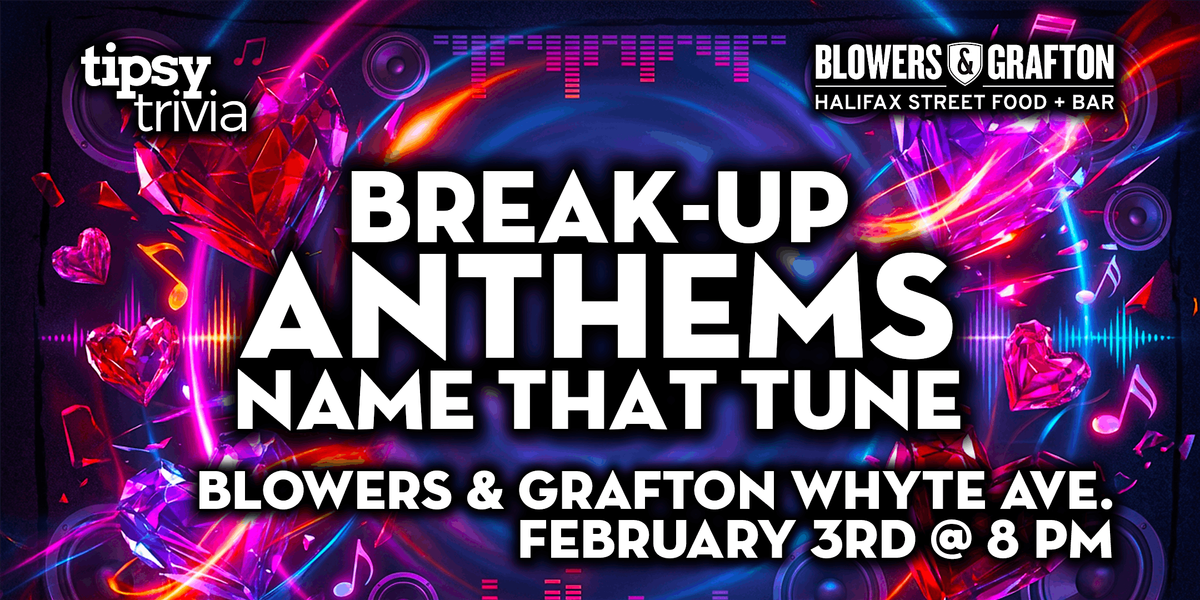 tipsy trivia

BLOWERS & GRAFTON
HALIFAX STREET FOOD + BAR

BREAK-UP ANTHEMS NAME THAT TUNE

BLOWERS & GRAFTON WHYTE AVE.
FEBRUARY 3RD @ 8 PM